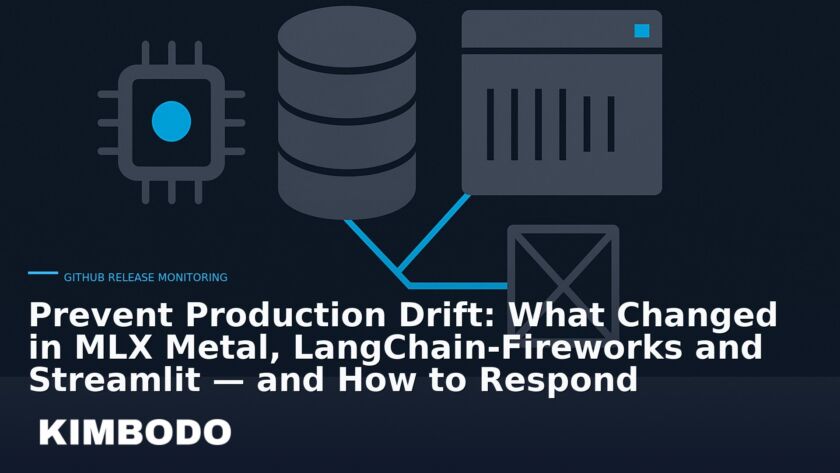 GITHUB RELEASE MONITORING

Prevent Production Drift: What Changed in MLX Metal, LangChain-Fireworks and Streamlit — and How to Respond

KIMBODO